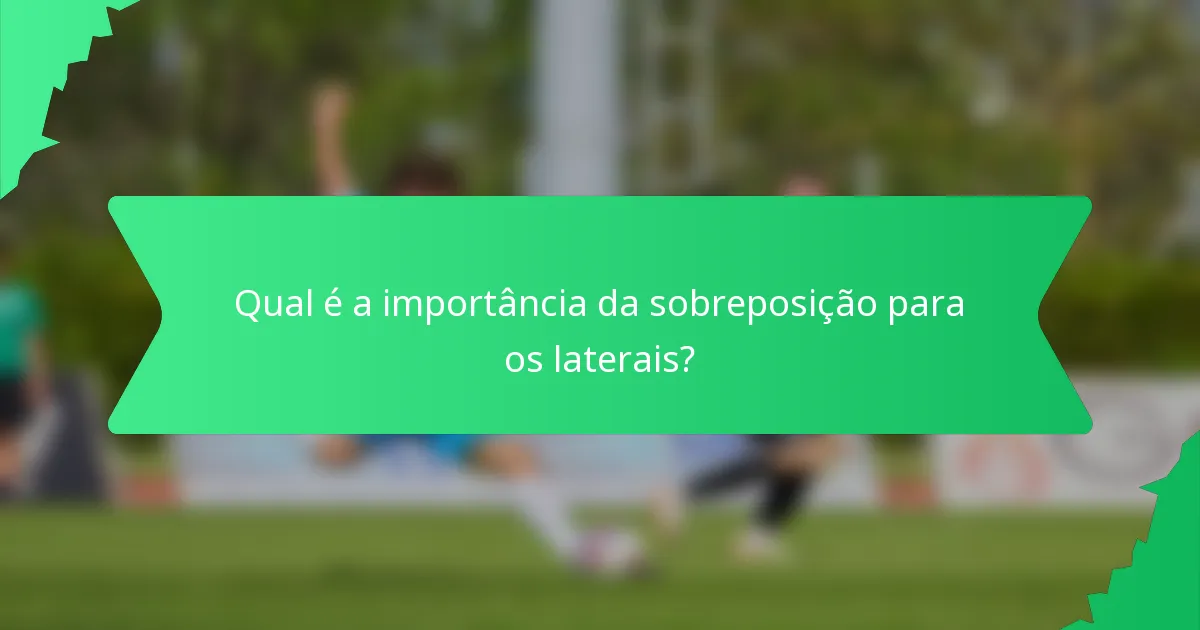 Qual é a importância da sobreposição para os laterais?